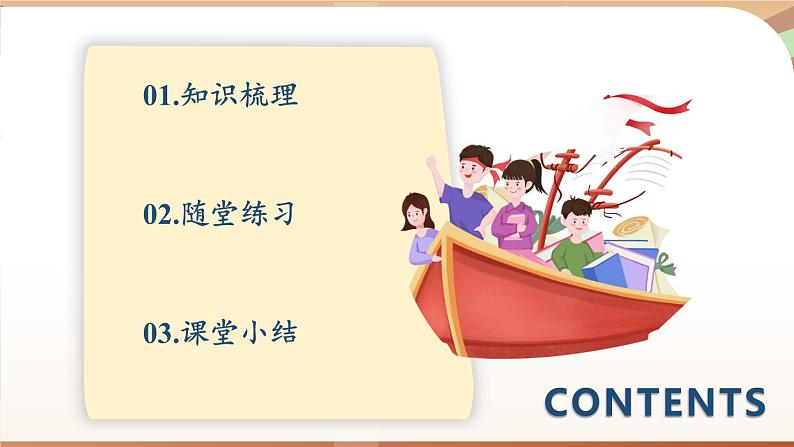 01.知识梳理

02.随堂练习

03.课堂小结

CONTENTS